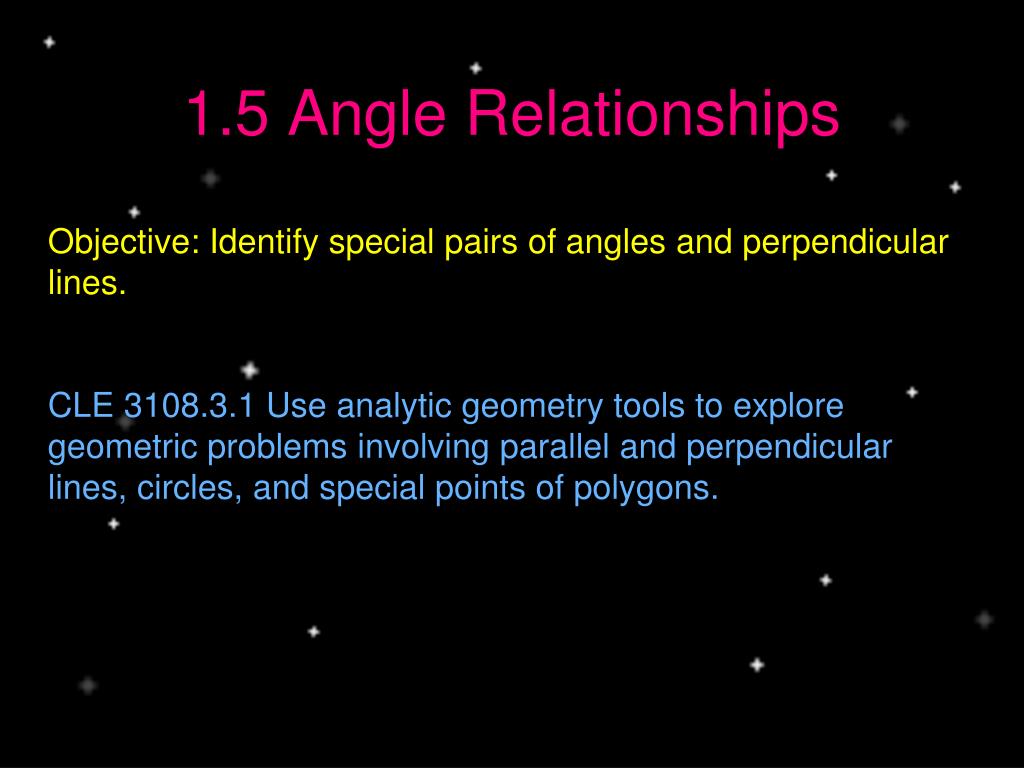 1.5 Angle Relationships

Objective: Identify special pairs of angles and perpendicular lines.

CLE 3108.3.1 Use analytic geometry tools to explore geometric problems involving parallel and perpendicular lines, circles, and special points of polygons.